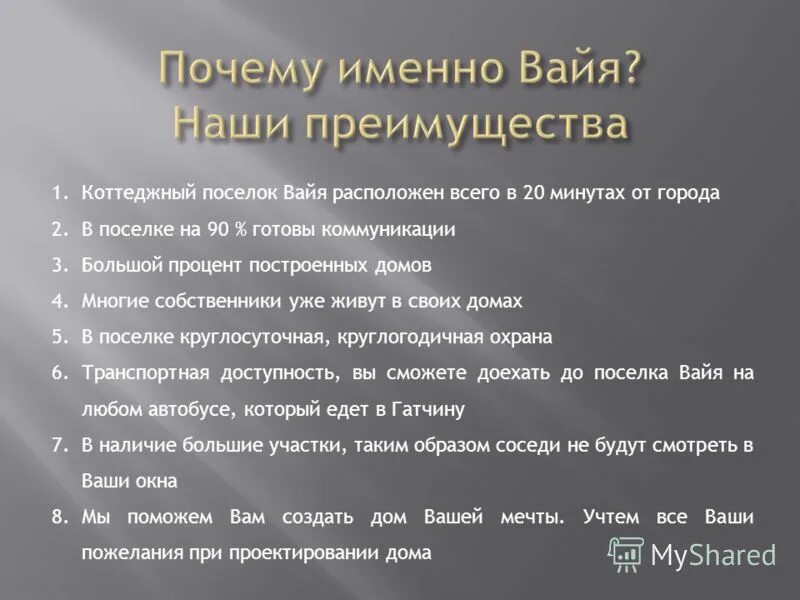 Почему именно Вайя?
Наши преимущества

1. Коттеджный поселок Вайя расположен всего в 20 минутах от города
2. В поселке на 90 % готовы коммуникации
3. Большой процент построенных домов
4. Многие собственники уже живут в своих домах
5. В поселке круглосуточная, круглогодичная охрана
6. Транспортная доступность, вы сможете доехать до поселка Вайя на любом автобусе, который едет в Гатчину
7. В наличие большие участки, таким образом соседи не будут смотреть в Ваши окна
8. Мы поможем Вам создать дом Вашей мечты. Учтем все Ваши пожелания при проектировании дома

MyShared